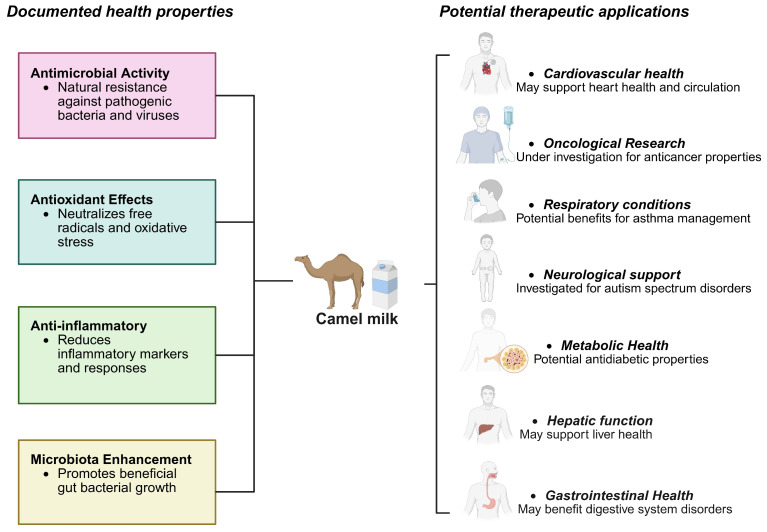 Documented health properties

Antimicrobial Activity
• Natural resistance against pathogenic bacteria and viruses

Antioxidant Effects
• Neutralizes free radicals and oxidative stress

Anti-inflammatory
• Reduces inflammatory markers and responses

Microbiota Enhancement
• Promotes beneficial gut bacterial growth

Camel milk

Potential therapeutic applications

• Cardiovascular health
May support heart health and circulation

• Oncological Research
Under investigation for anticancer properties

• Respiratory conditions
Potential benefits for asthma management

• Neurological support
Investigated for autism spectrum disorders

• Metabolic Health
Potential antidiabetic properties

• Hepatic function
May support liver health

• Gastrointestinal Health
May benefit digestive system disorders